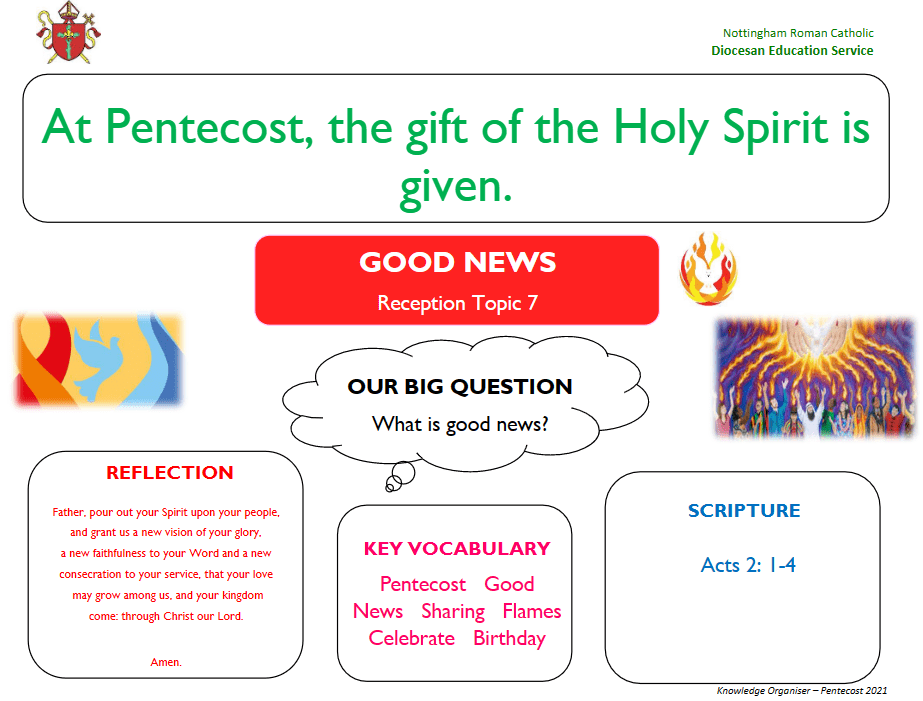 Nottingham Roman Catholic
Diocesan Education Service

At Pentecost, the gift of the Holy Spirit is given.

GOOD NEWS

Reception Topic 7

OUR BIG QUESTION

What is good news?

REFLECTION

Father, pour out your Spirit upon your people, and grant us a new vision of your glory, a new faithfulness to your Word and a new consecration to your service, that your love may grow among us, and your kingdom come: through Christ our Lord.

Amen.

KEY VOCABULARY

Pentecost Good News Sharing Flames Celebrate Birthday

SCRIPTURE

Acts 2: 1-4

Knowledge Organiser – Pentecost 2021